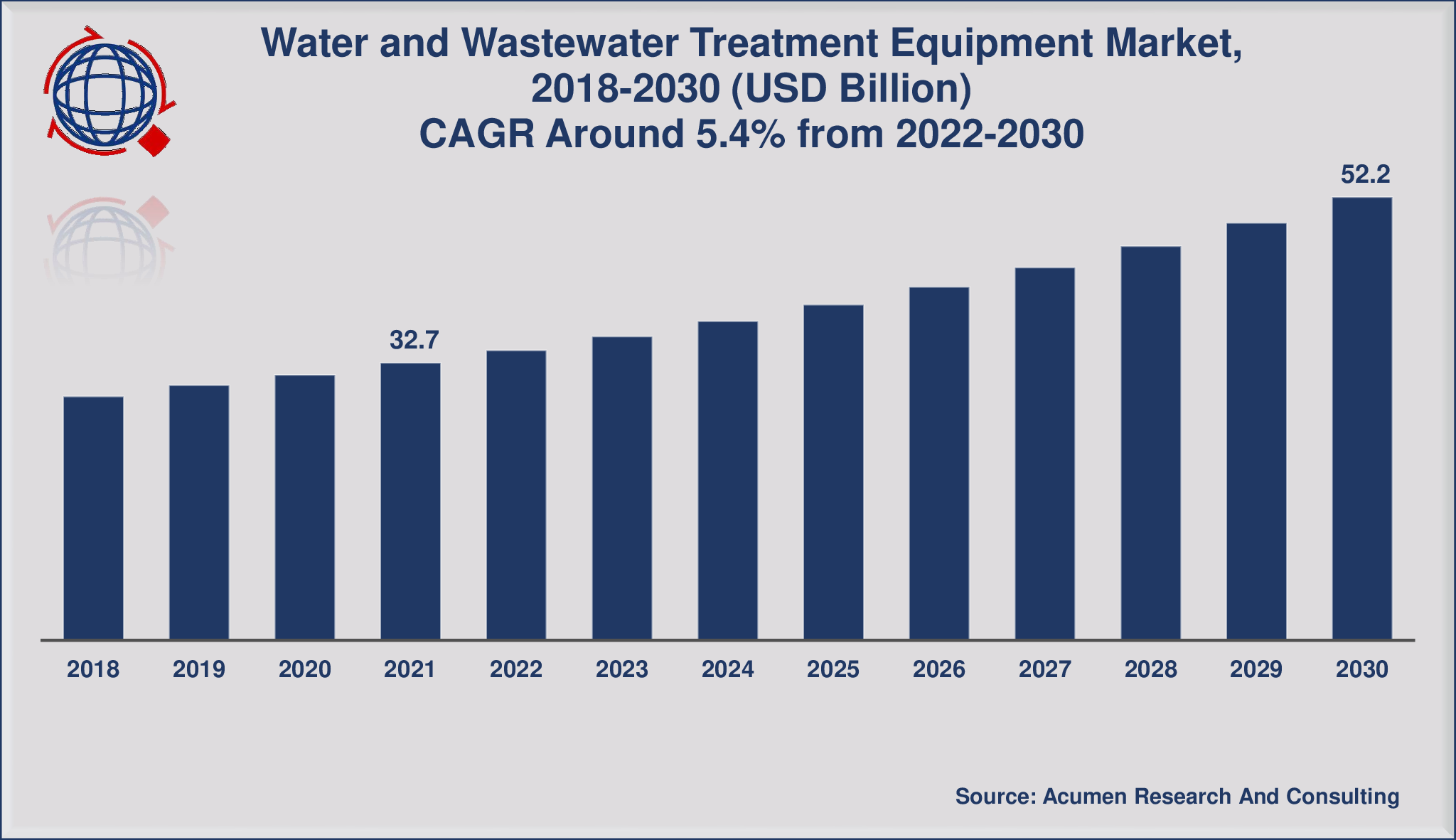 Water and Wastewater Treatment Equipment Market, 2018-2030 (USD Billion)
CAGR Around 5.4% from 2022-2030

32.7
52.2

2018 2019 2020 2021 2022 2023 2024 2025 2026 2027 2028 2029 2030

Source: Acumen Research And Consulting